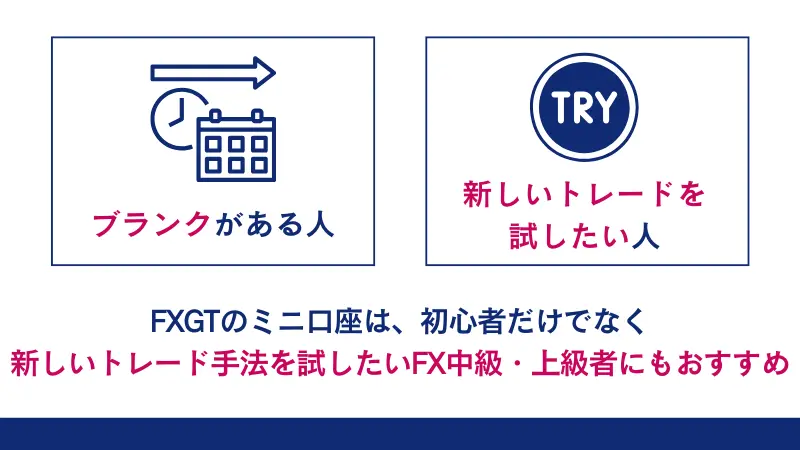 ブランクがある人

TRY

新しいトレードを試したい人

FXGTのミニ口座は、初心者だけでなく
新しいトレード手法を試したいFX中級・上級者にもおすすめ